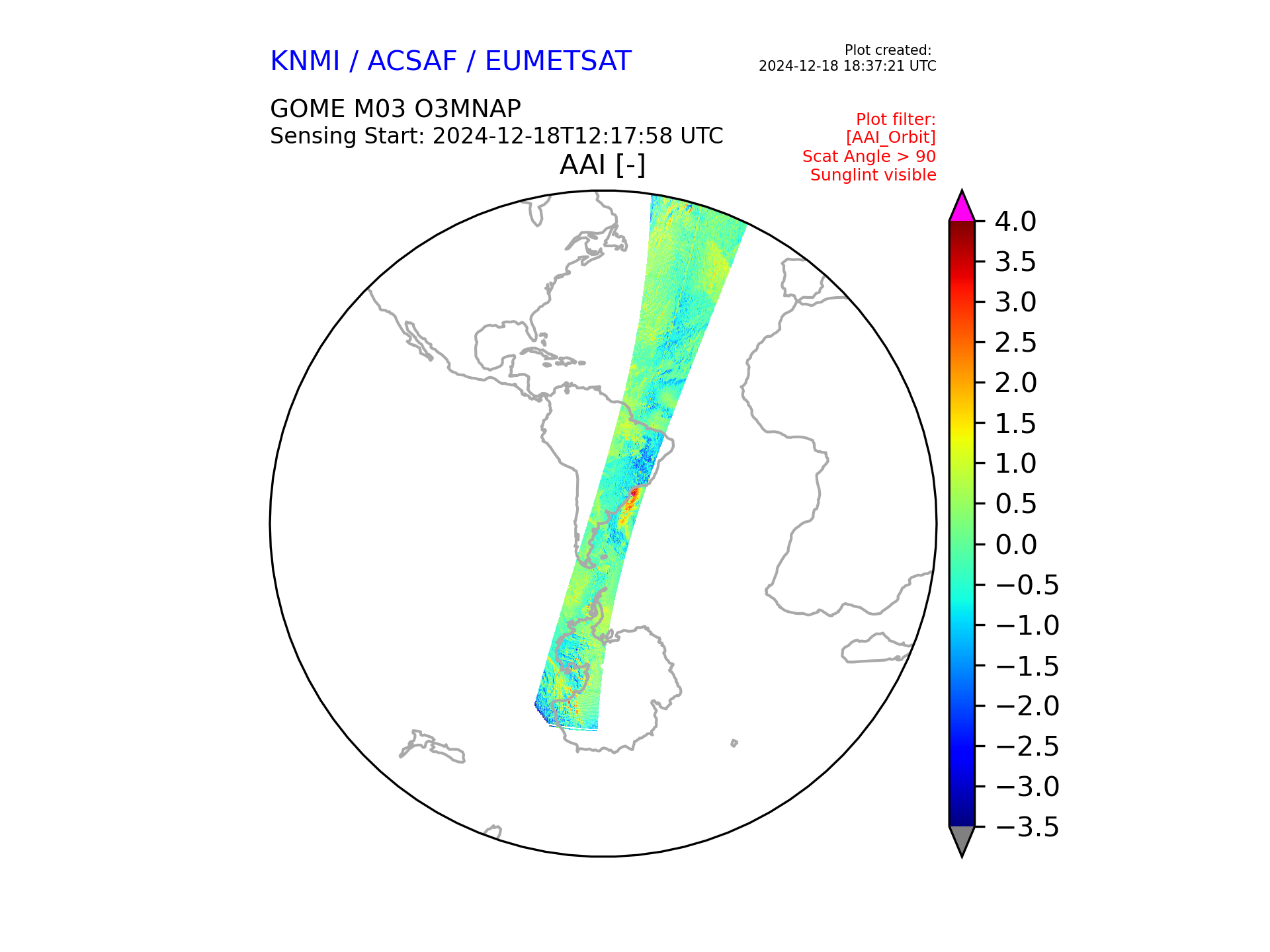 KNMI / ACSAF / EUMETSAT

Plot created:
2024-12-18 18:37:21 UTC

GOME M03 O3MNAP
Sensing Start: 2024-12-18T12:17:58 UTC

Plot filter:
[AAI_Orbit]
Scat Angle > 90
Sunglint visible

AAI [-]

4.0
3.5
3.0
2.5
2.0
1.5
1.0
0.5
0.0
−0.5
−1.0
−1.5
−2.0
−2.5
−3.0
−3.5